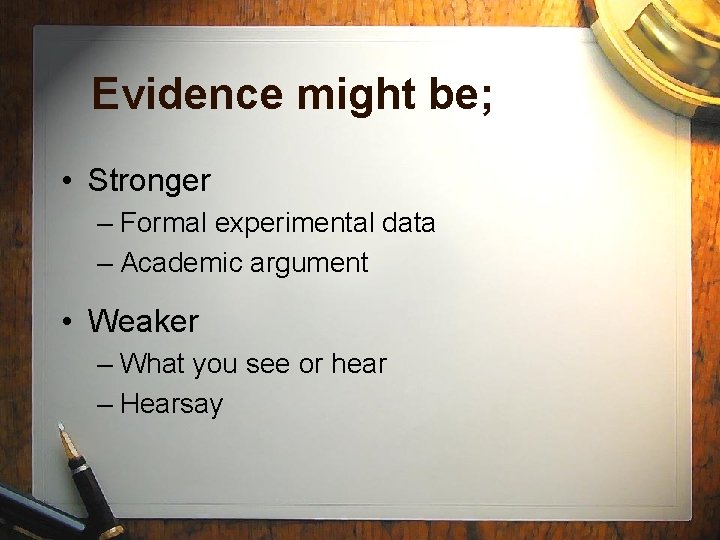 Evidence might be;

• Stronger
– Formal experimental data
– Academic argument

• Weaker
– What you see or hear
– Hearsay